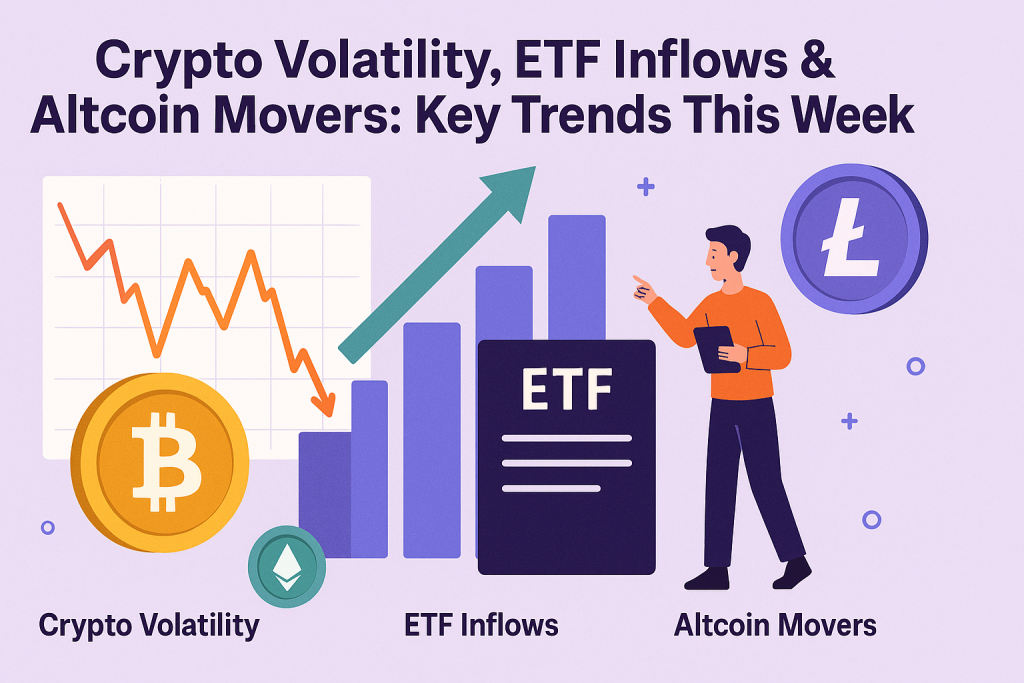 Crypto Volatility, ETF Inflows & Altcoin Movers: Key Trends This Week

ETF

Crypto Volatility

ETF Inflows

Altcoin Movers